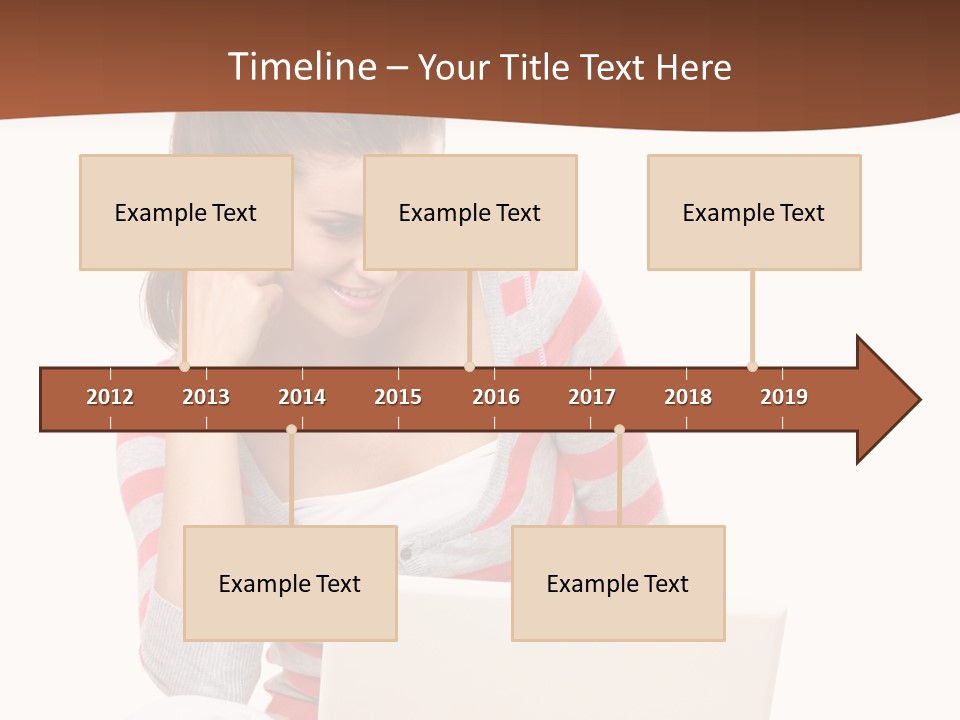 Timeline – Your Title Text Here

Example Text

Example Text

Example Text

2012 2013 2014 2015 2016 2017 2018 2019

Example Text

Example Text